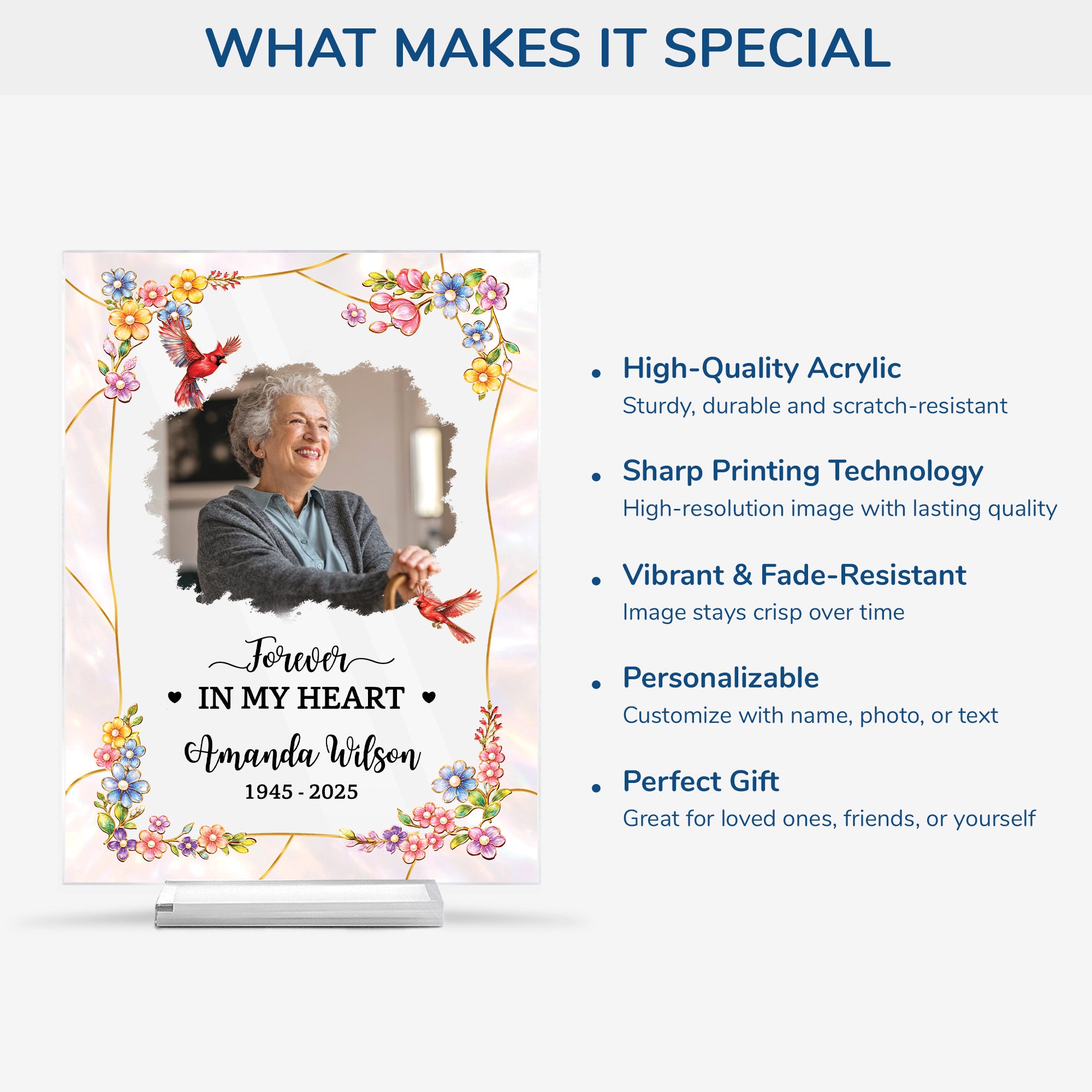 WHAT MAKES IT SPECIAL

Forever
IN MY HEART
Amanda Wilson
1945 - 2025

• High-Quality Acrylic
Sturdy, durable and scratch-resistant

• Sharp Printing Technology
High-resolution image with lasting quality

• Vibrant & Fade-Resistant
Image stays crisp over time

• Personalizable
Customize with name, photo, or text

• Perfect Gift
Great for loved ones, friends, or yourself